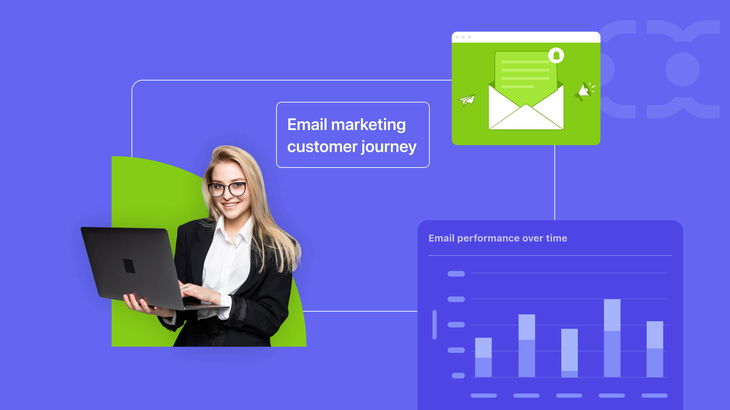 Email marketing customer journey

Email performance over time